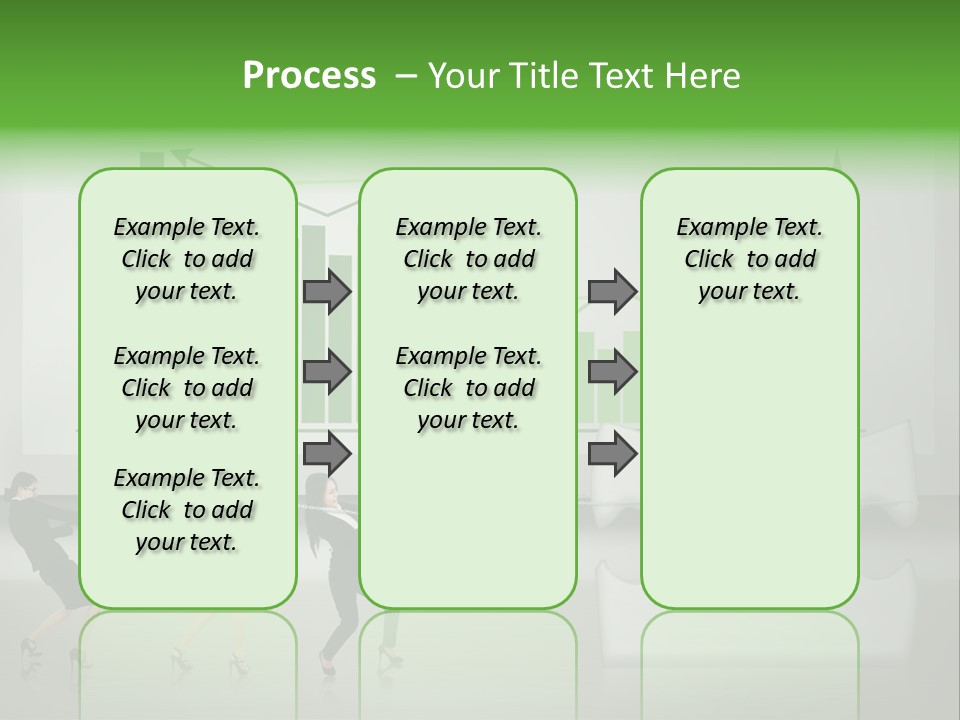 Process – Your Title Text Here

Example Text. Click to add your text.

Example Text. Click to add your text.

Example Text. Click to add your text.

Example Text. Click to add your text.

Example Text. Click to add your text.

Example Text. Click to add your text.